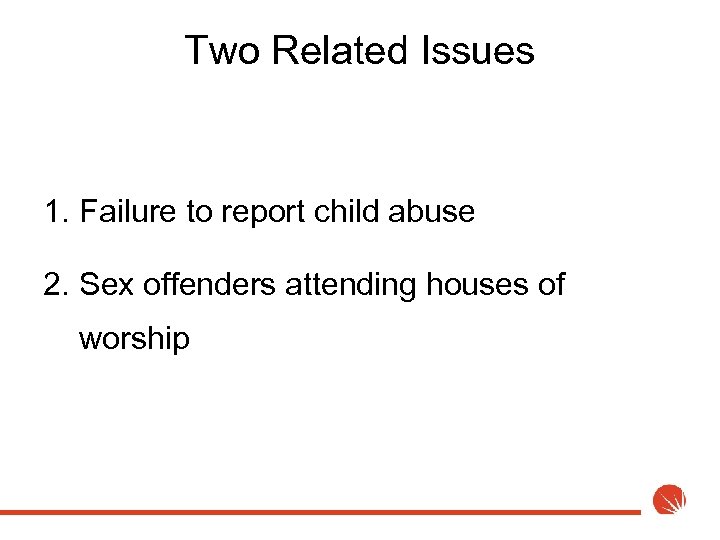 Two Related Issues

1. Failure to report child abuse

2. Sex offenders attending houses of worship